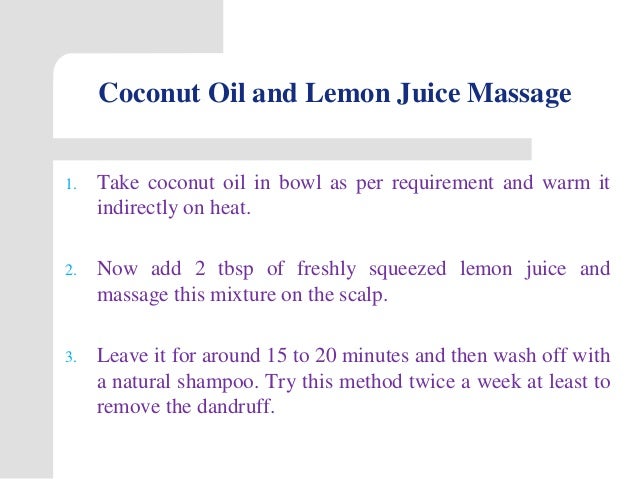 Coconut Oil and Lemon Juice Massage

1. Take coconut oil in bowl as per requirement and warm it indirectly on heat.

2. Now add 2 tbsp of freshly squeezed lemon juice and massage this mixture on the scalp.

3. Leave it for around 15 to 20 minutes and then wash off with a natural shampoo. Try this method twice a week at least to remove the dandruff.